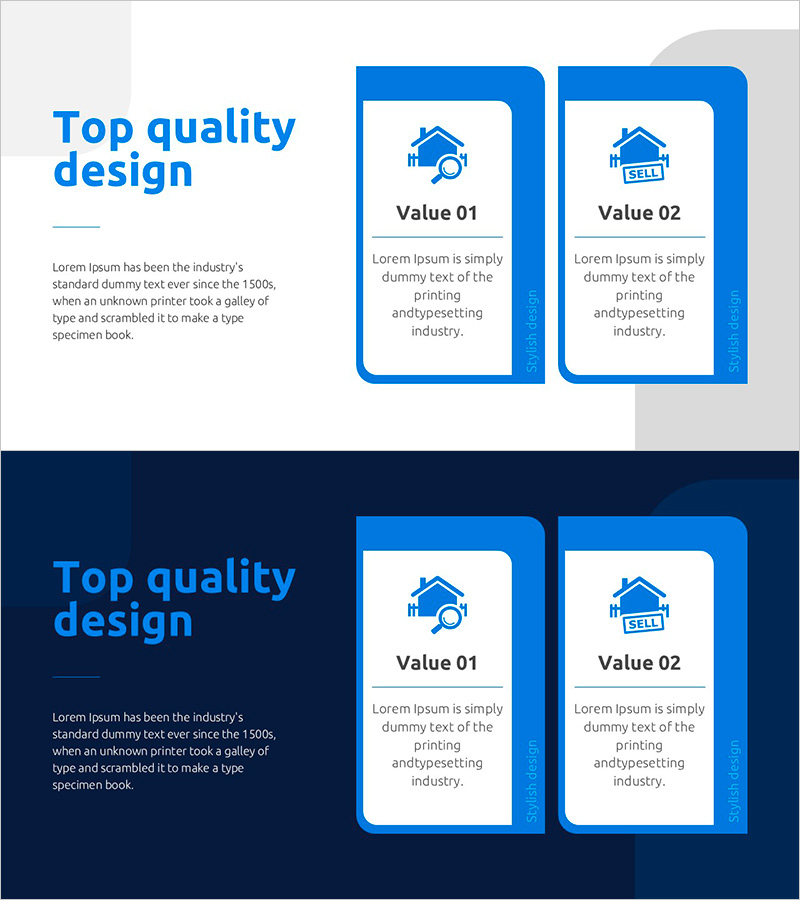 Top quality design

Lorem Ipsum has been the industry's standard dummy text ever since the 1500s, when an unknown printer took a galley of type and scrambled it to make a type specimen book.

Value 01

Lorem Ipsum is simply dummy text of the printing andtypesetting industry.

Stylish design

SELL

Value 02

Lorem Ipsum is simply dummy text of the printing andtypesetting industry.

Stylish design

Top quality design

Lorem Ipsum has been the industry's standard dummy text ever since the 1500s, when an unknown printer took a galley of type and scrambled it to make a type specimen book.

Value 01

Lorem Ipsum is simply dummy text of the printing andtypesetting industry.

Stylish design

SELL

Value 02

Lorem Ipsum is simply dummy text of the printing andtypesetting industry.

Stylish design